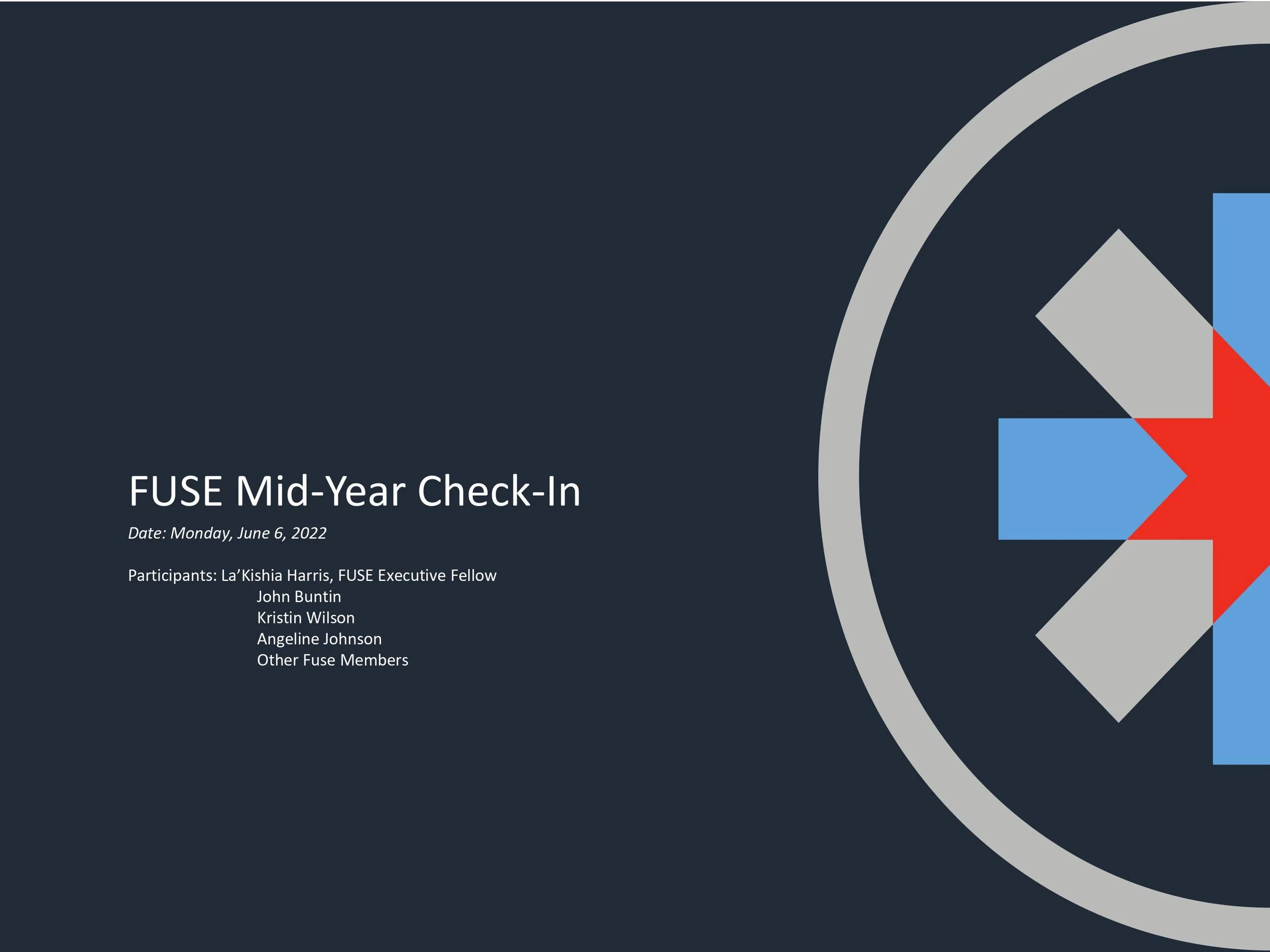 FUSE Mid-Year Check-In

Date: Monday, June 6, 2022

Participants: La’Kishia Harris, FUSE Executive Fellow
John Buntin
Kristin Wilson
Angeline Johnson
Other Fuse Members